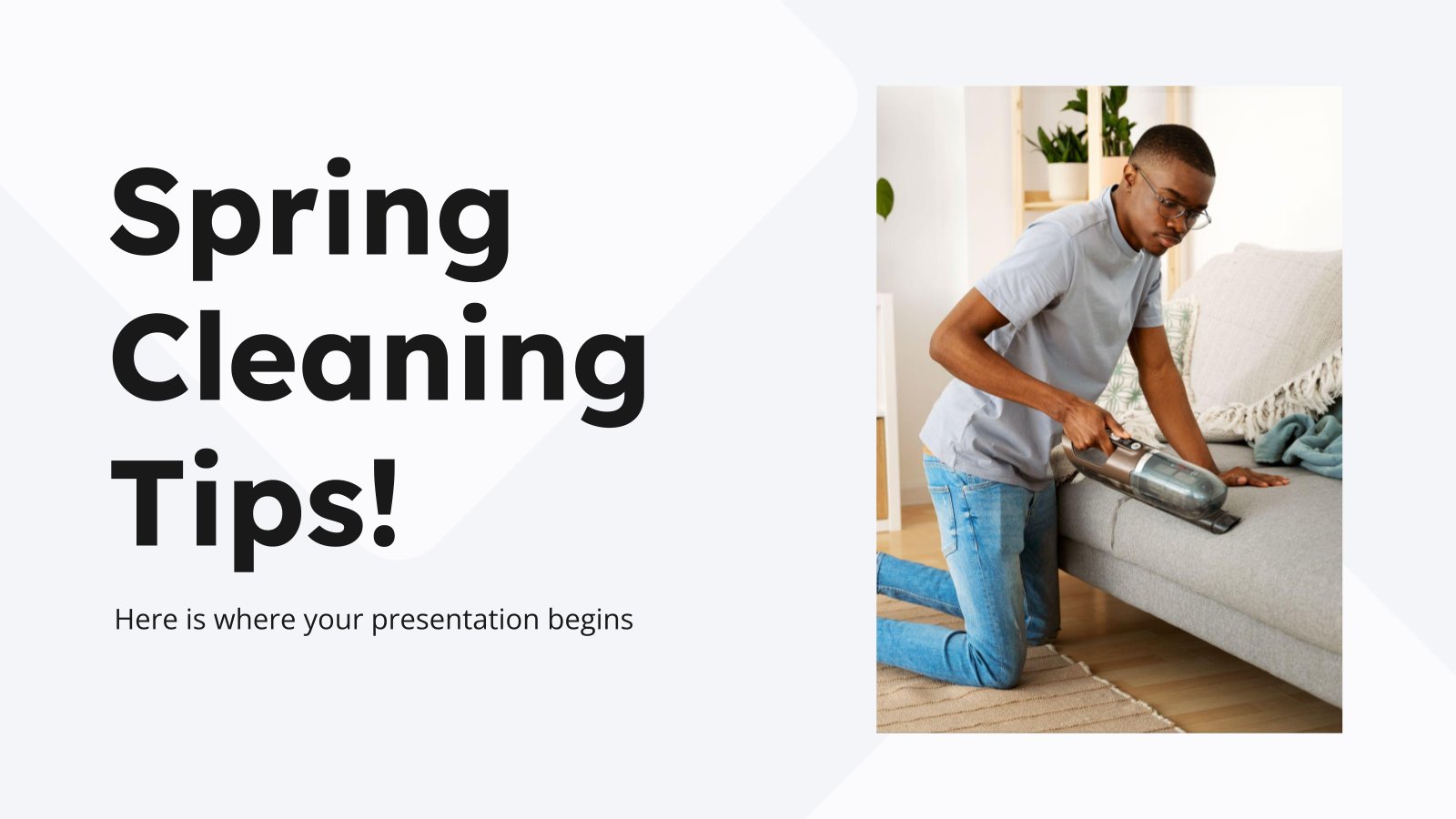 Spring Cleaning Tips!

Here is where your presentation begins